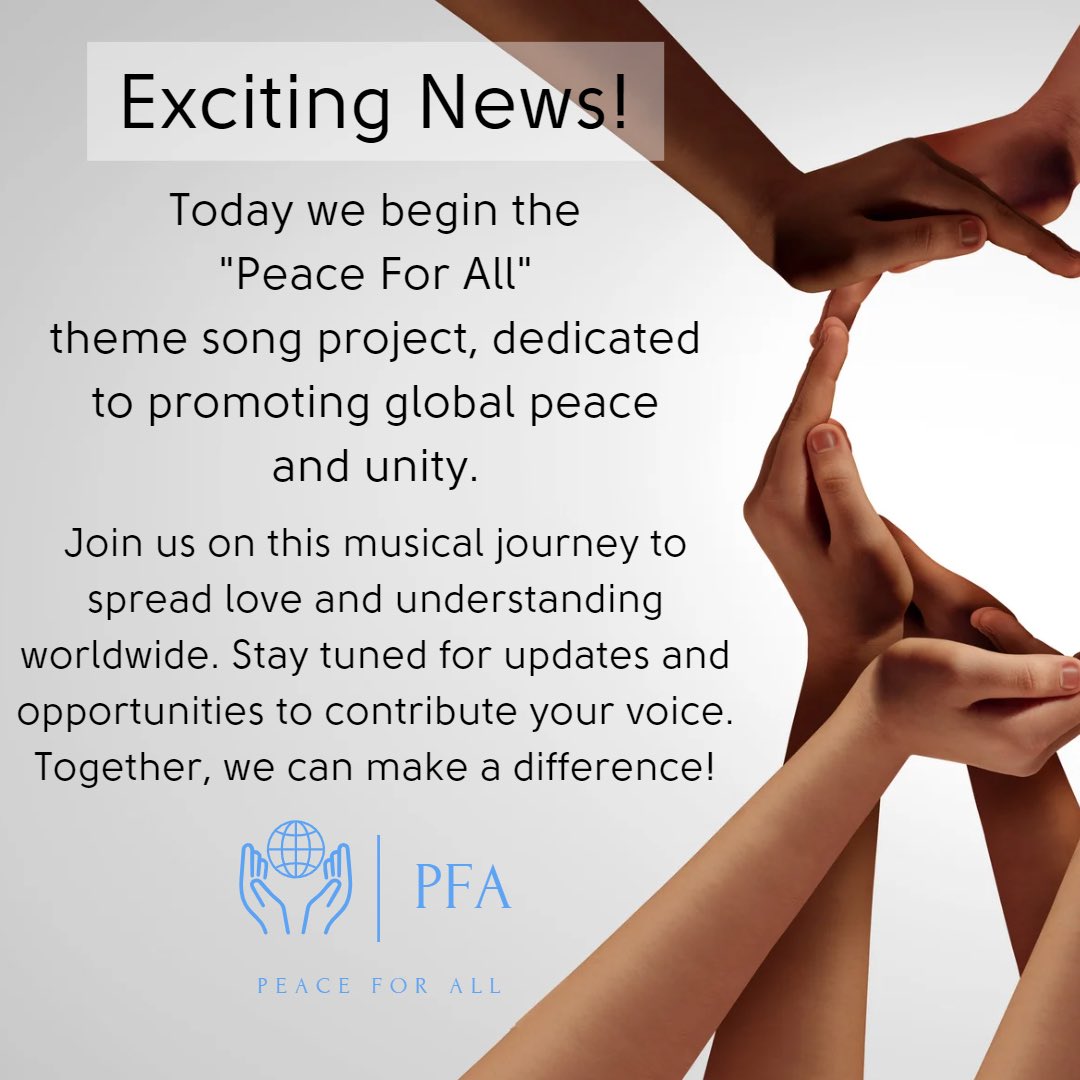 Exciting News!

Today we begin the "Peace For All" theme song project, dedicated to promoting global peace and unity.

Join us on this musical journey to spread love and understanding worldwide. Stay tuned for updates and opportunities to contribute your voice. Together, we can make a difference!

PFA

PEACE FOR ALL